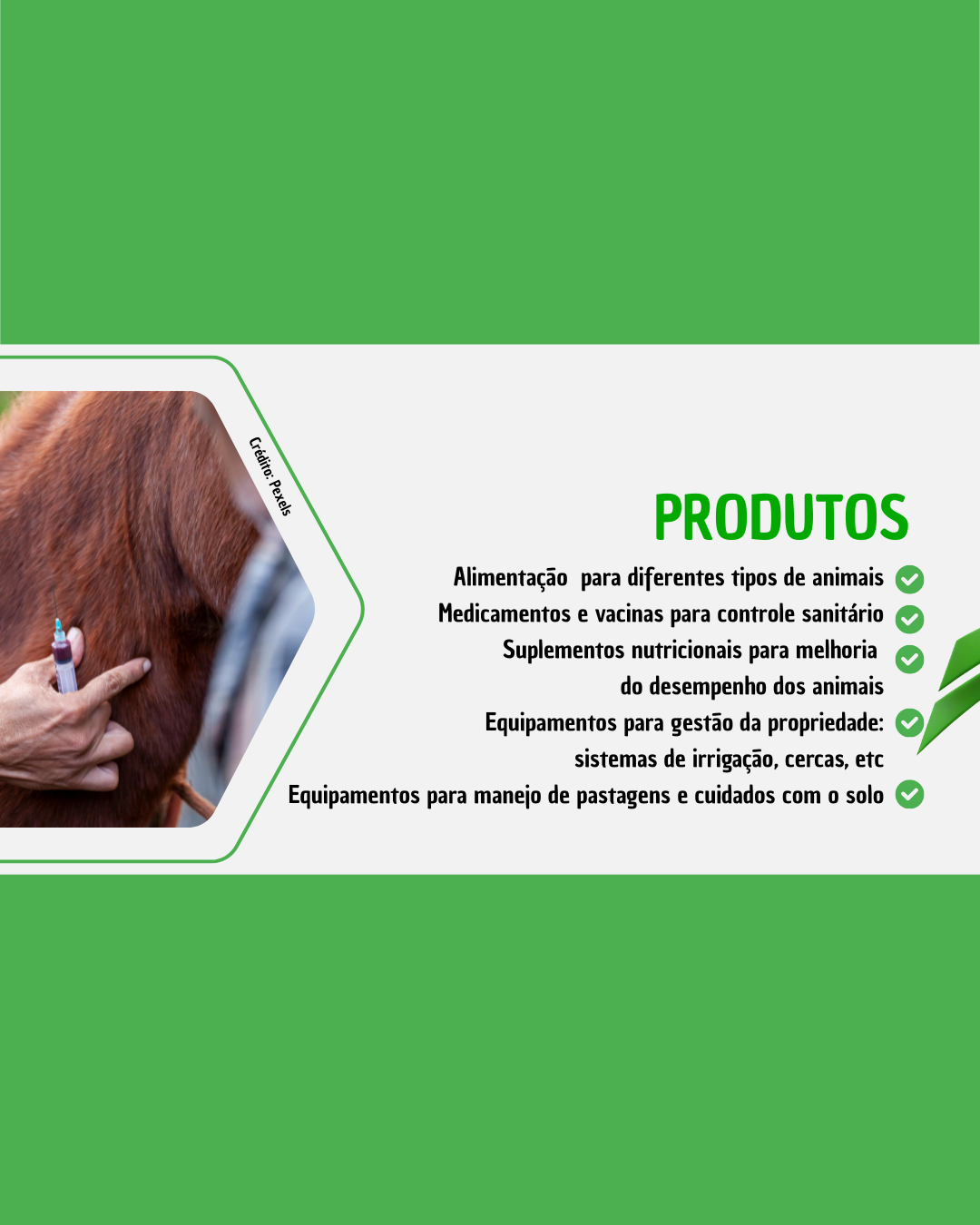 Crédito: Pexels

PRODUTOS

Alimentação para diferentes tipos de animais
Medicamentos e vacinas para controle sanitário
Suplementos nutricionais para melhoria do desempenho dos animais
Equipamentos para gestão da propriedade: sistemas de irrigação, cercas, etc
Equipamentos para manejo de pastagens e cuidados com o solo